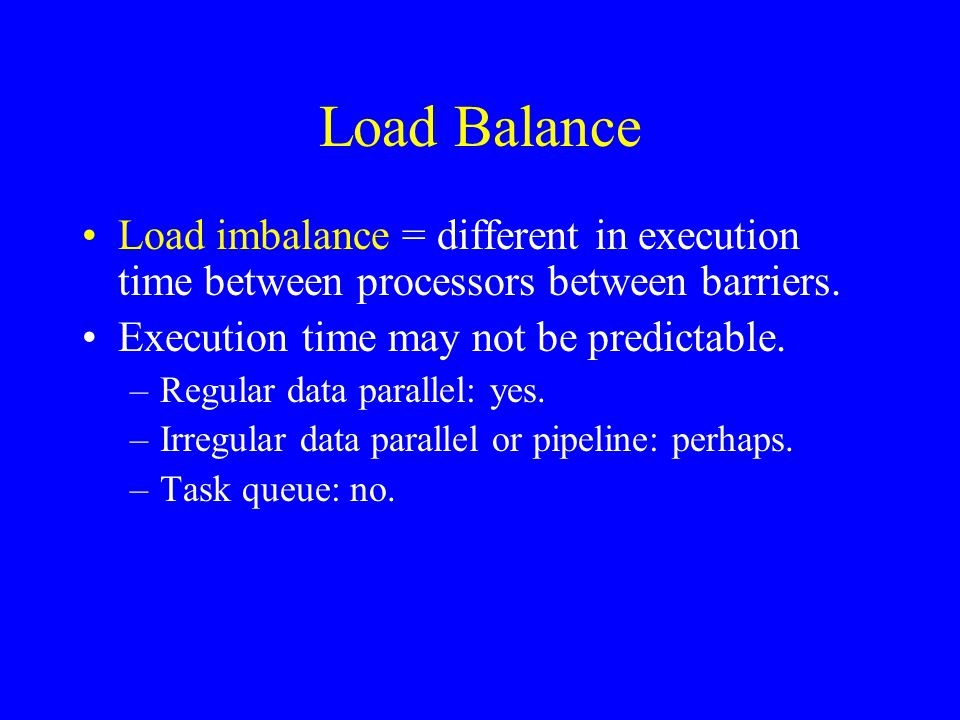 Load Balance

• Load imbalance = different in execution time between processors between barriers.
• Execution time may not be predictable.
– Regular data parallel: yes.
– Irregular data parallel or pipeline: perhaps.
– Task queue: no.